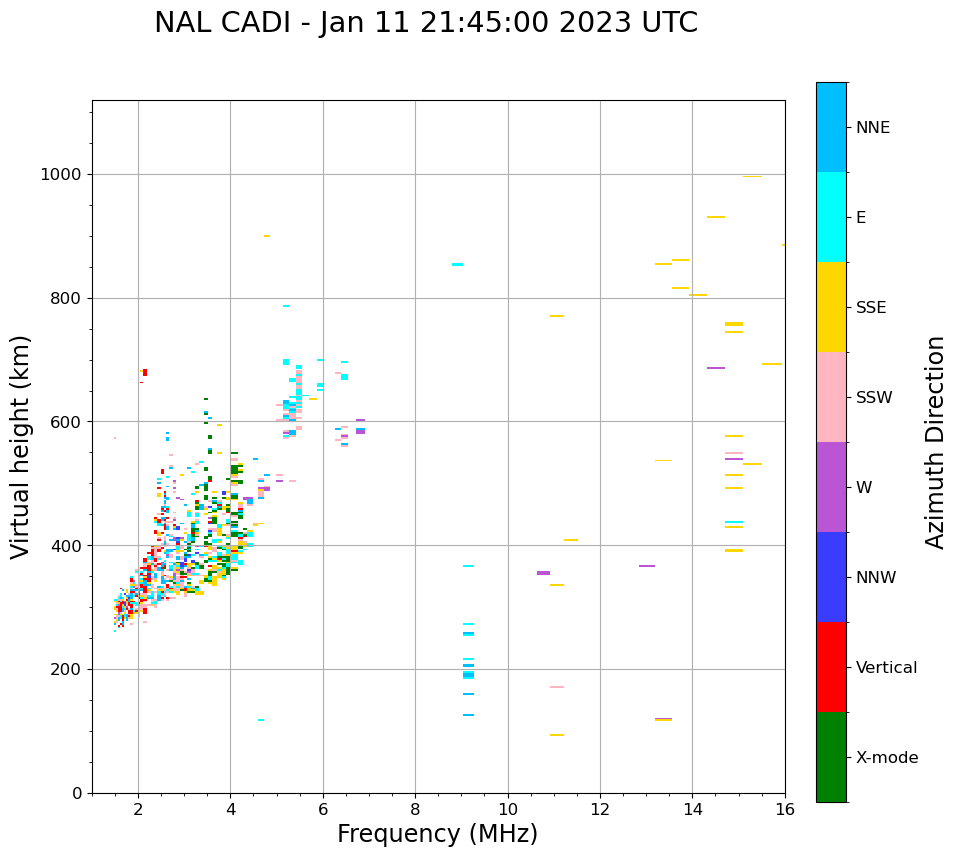 NAL CADI - Jan 11 21:45:00 2023 UTC

Virtual height (km)

1000
800
600
400
200
0

2
4
6
8
10
12
14
16

Frequency (MHz)

NNE
E
SSE
SSW
W
NNW
Vertical
X-mode

Azimuth Direction